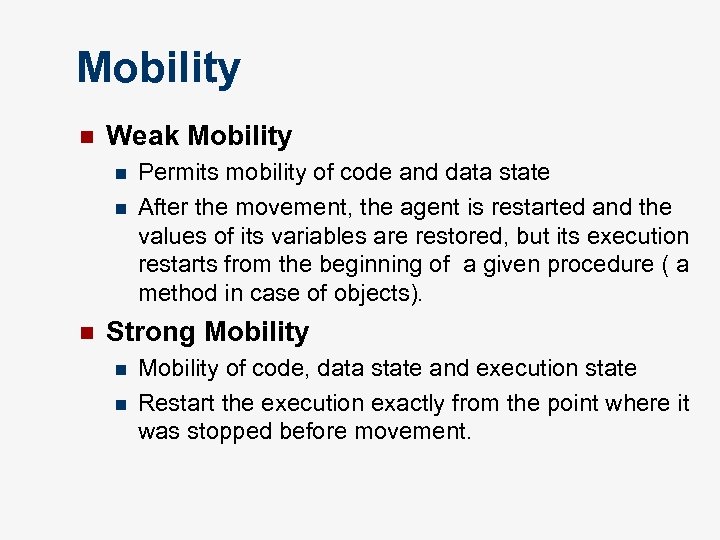 Mobility

Weak Mobility

Permits mobility of code and data state

After the movement, the agent is restarted and the values of its variables are restored, but its execution restarts from the beginning of  a given procedure ( a method in case of objects).

Strong Mobility

Mobility of code, data state and execution state

Restart the execution exactly from the point where it was stopped before movement.